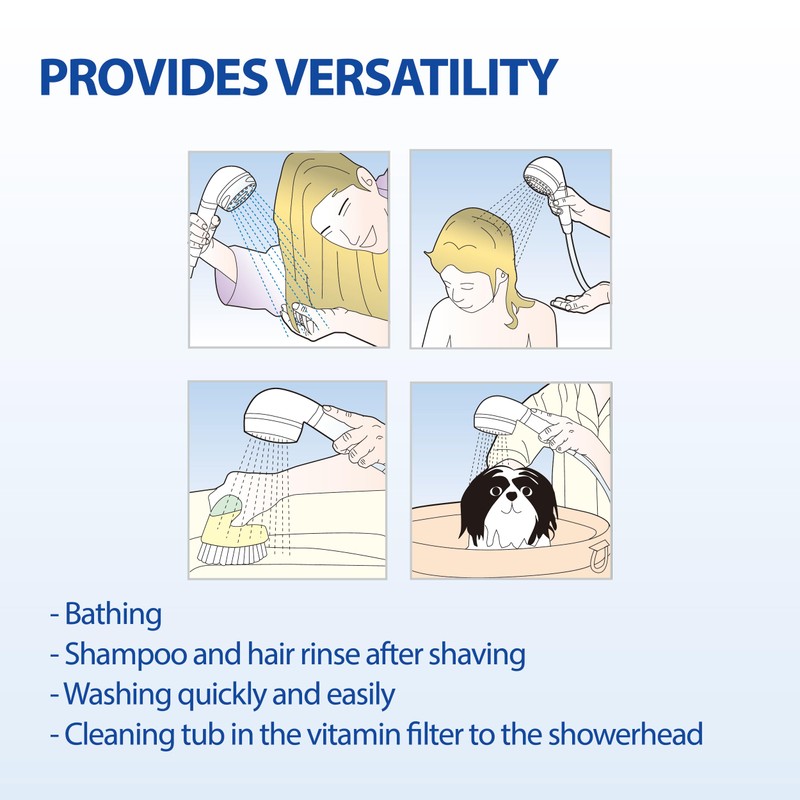 PROVIDES VERSATILITY

- Bathing
- Shampoo and hair rinse after shaving
- Washing quickly and easily
- Cleaning tub in the vitamin filter to the showerhead